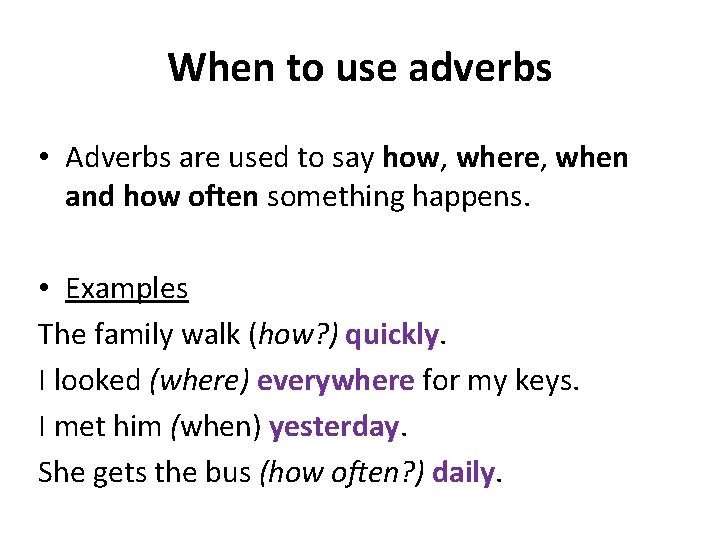 When to use adverbs

• Adverbs are used to say how, where, when and how often something happens.

• Examples

The family walk (how?) quickly.

I looked (where) everywhere for my keys.

I met him (when) yesterday.

She gets the bus (how often?) daily.